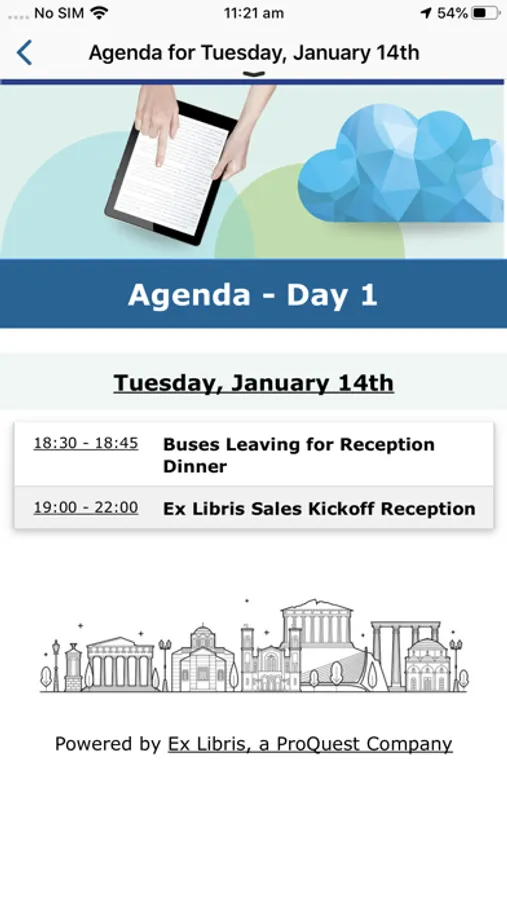 No SIM 11:21 am 54%

Agenda for Tuesday, January 14th

Agenda - Day 1

Tuesday, January 14th

| 18:30 - 18:45 | Buses Leaving for Reception Dinner |
|---|---|
| 19:00 - 22:00 | Ex Libris Sales Kickoff Reception |

Powered by Ex Libris, a ProQuest Company